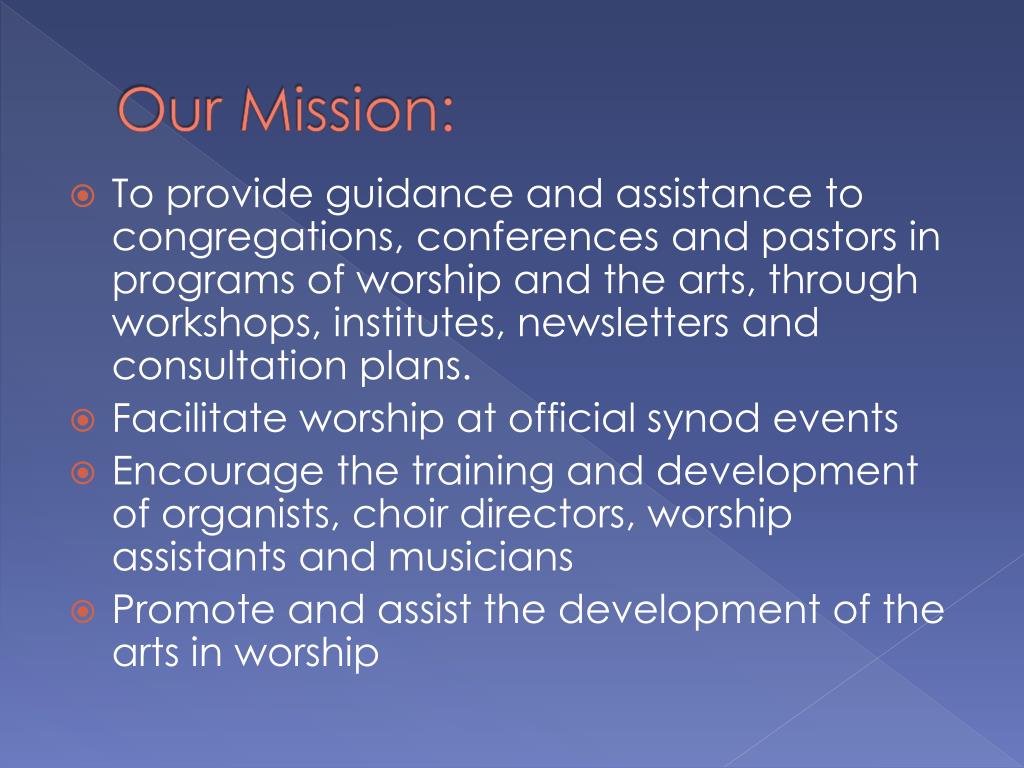 Our Mission:

To provide guidance and assistance to congregations, conferences and pastors in programs of worship and the arts, through workshops, institutes, newsletters and consultation plans.

Facilitate worship at official synod events

Encourage the training and development of organists, choir directors, worship assistants and musicians

Promote and assist the development of the arts in worship